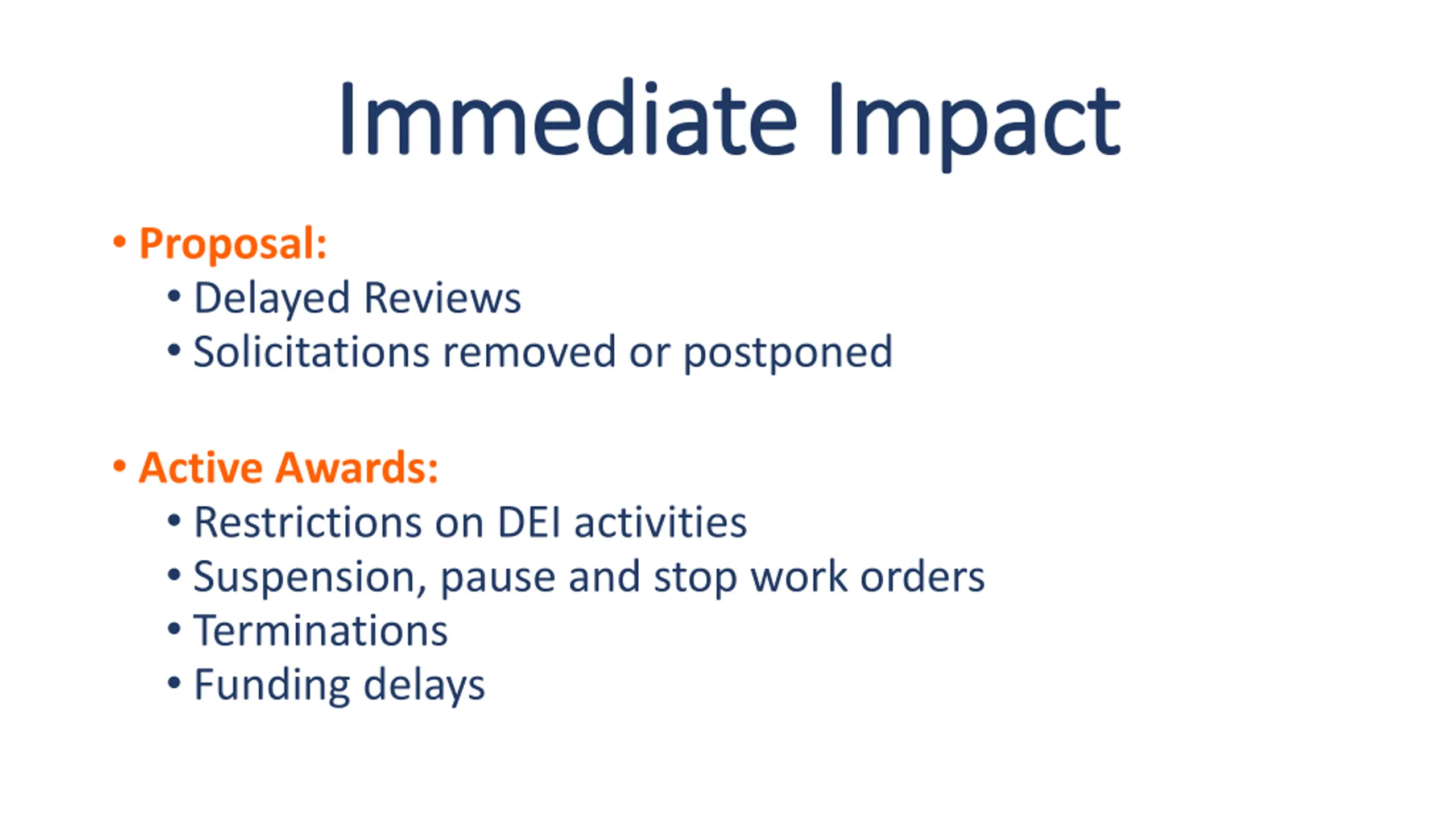 Immediate Impact

• Proposal:
  • Delayed Reviews
  • Solicitations removed or postponed

• Active Awards:
  • Restrictions on DEI activities
  • Suspension, pause and stop work orders
  • Terminations
  • Funding delays